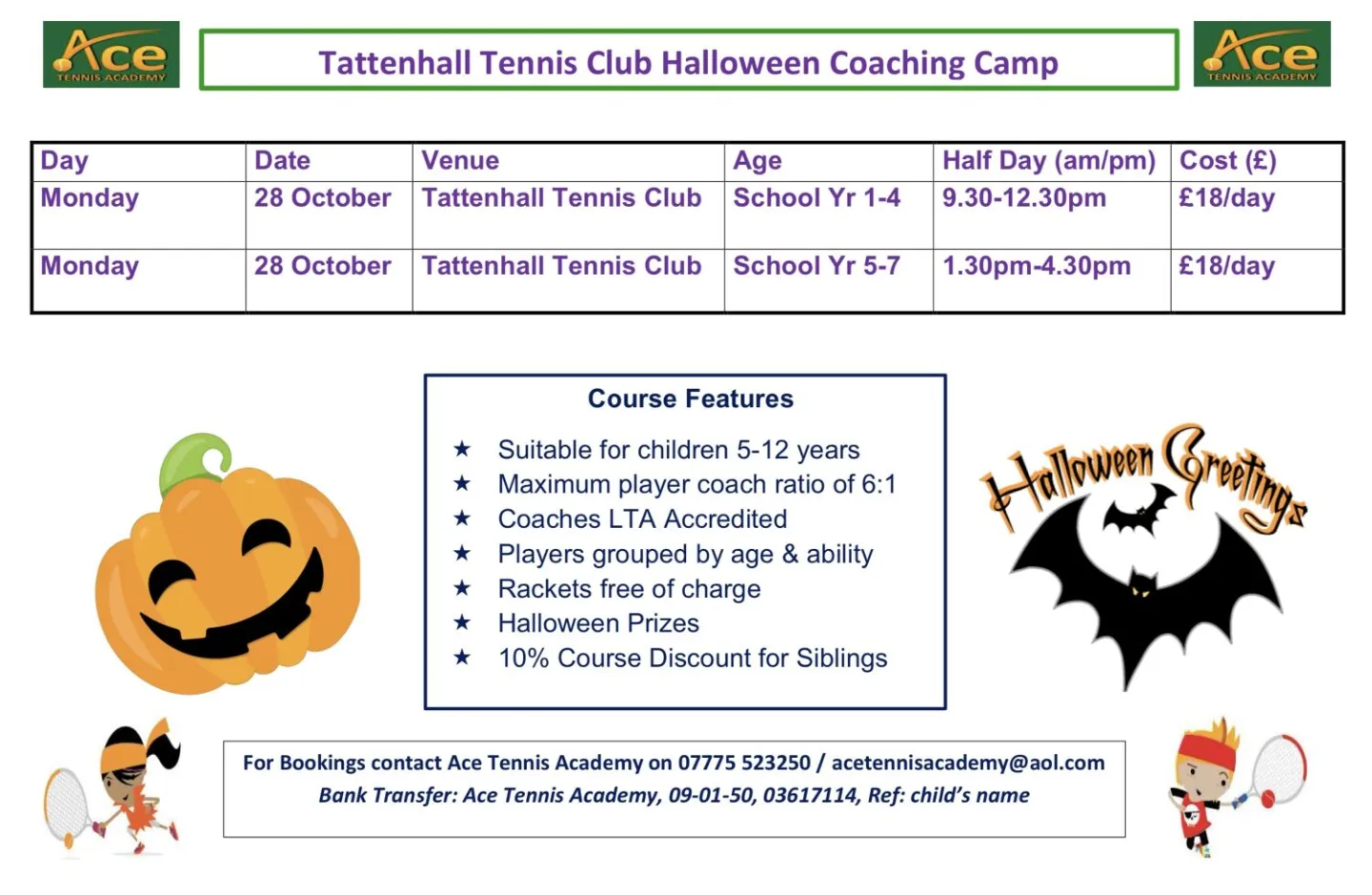 Ace
TENNIS ACADEMY

Tattenhall Tennis Club Halloween Coaching Camp

Ace
TENNIS ACADEMY

| Day | Date | Venue | Age | Half Day (am/pm) | Cost (£) |
|---|---|---|---|---|---|
| Monday | 28 October | Tattenhall Tennis Club | School Yr 1-4 | 9.30-12.30pm | £18/day |
| Monday | 28 October | Tattenhall Tennis Club | School Yr 5-7 | 1.30pm-4.30pm | £18/day |

Course Features

★ Suitable for children 5-12 years
★ Maximum player coach ratio of 6:1
★ Coaches LTA Accredited
★ Players grouped by age & ability
★ Rackets free of charge
★ Halloween Prizes
★ 10% Course Discount for Siblings

Halloween Greetings

For Bookings contact Ace Tennis Academy on 07775 523250 / acetennisacademy@aol.com
Bank Transfer: Ace Tennis Academy, 09-01-50, 03617114, Ref: child's name